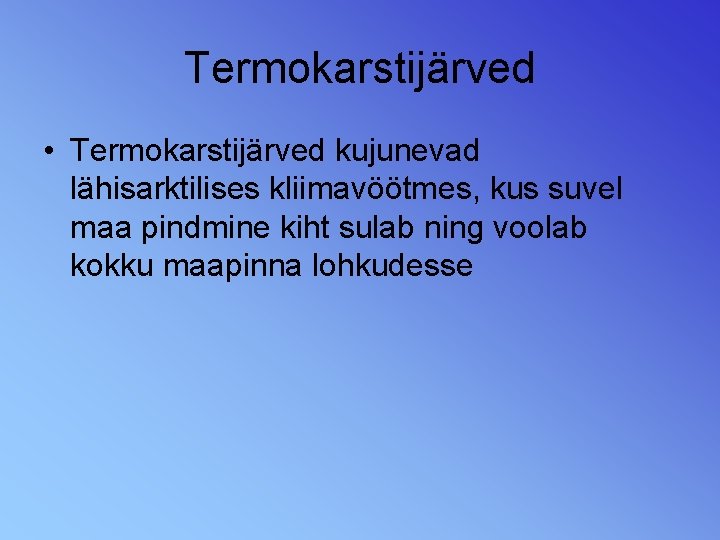 Termokarstijärved

• Termokarstijärved kujunevad lähisarktilises kliimavöötmes, kus suvel maa pindmine kiht sulab ning voolab kokku maapinna lohkudesse